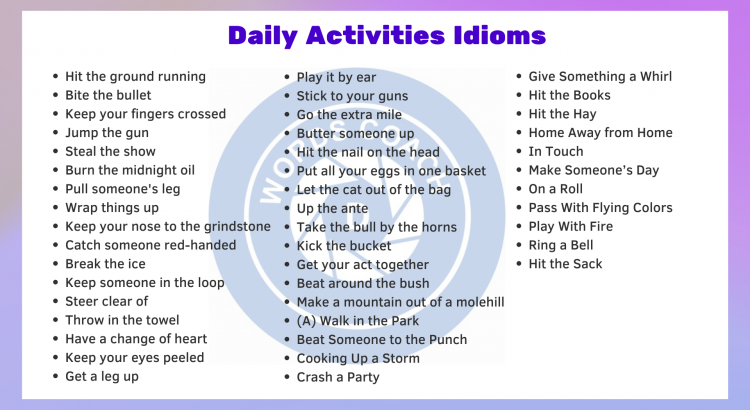 Daily Activities Idioms

- Hit the ground running
- Bite the bullet
- Keep your fingers crossed
- Jump the gun
- Steal the show
- Burn the midnight oil
- Pull someone's leg
- Wrap things up
- Keep your nose to the grindstone
- Catch someone red-handed
- Break the ice
- Keep someone in the loop
- Steer clear of
- Throw in the towel
- Have a change of heart
- Keep your eyes peeled
- Get a leg up

- Play it by ear
- Stick to your guns
- Go the extra mile
- Butter someone up
- Hit the nail on the head
- Put all your eggs in one basket
- Let the cat out of the bag
- Up the ante
- Take the bull by the horns
- Kick the bucket
- Get your act together
- Beat around the bush
- Make a mountain out of a molehill
- (A) Walk in the Park
- Beat Someone to the Punch
- Cooking Up a Storm
- Crash a Party

- Give Something a Whirl
- Hit the Books
- Hit the Hay
- Home Away from Home
- In Touch
- Make Someone's Day
- On a Roll
- Pass With Flying Colors
- Play With Fire
- Ring a Bell
- Hit the Sack

WORDS COACH